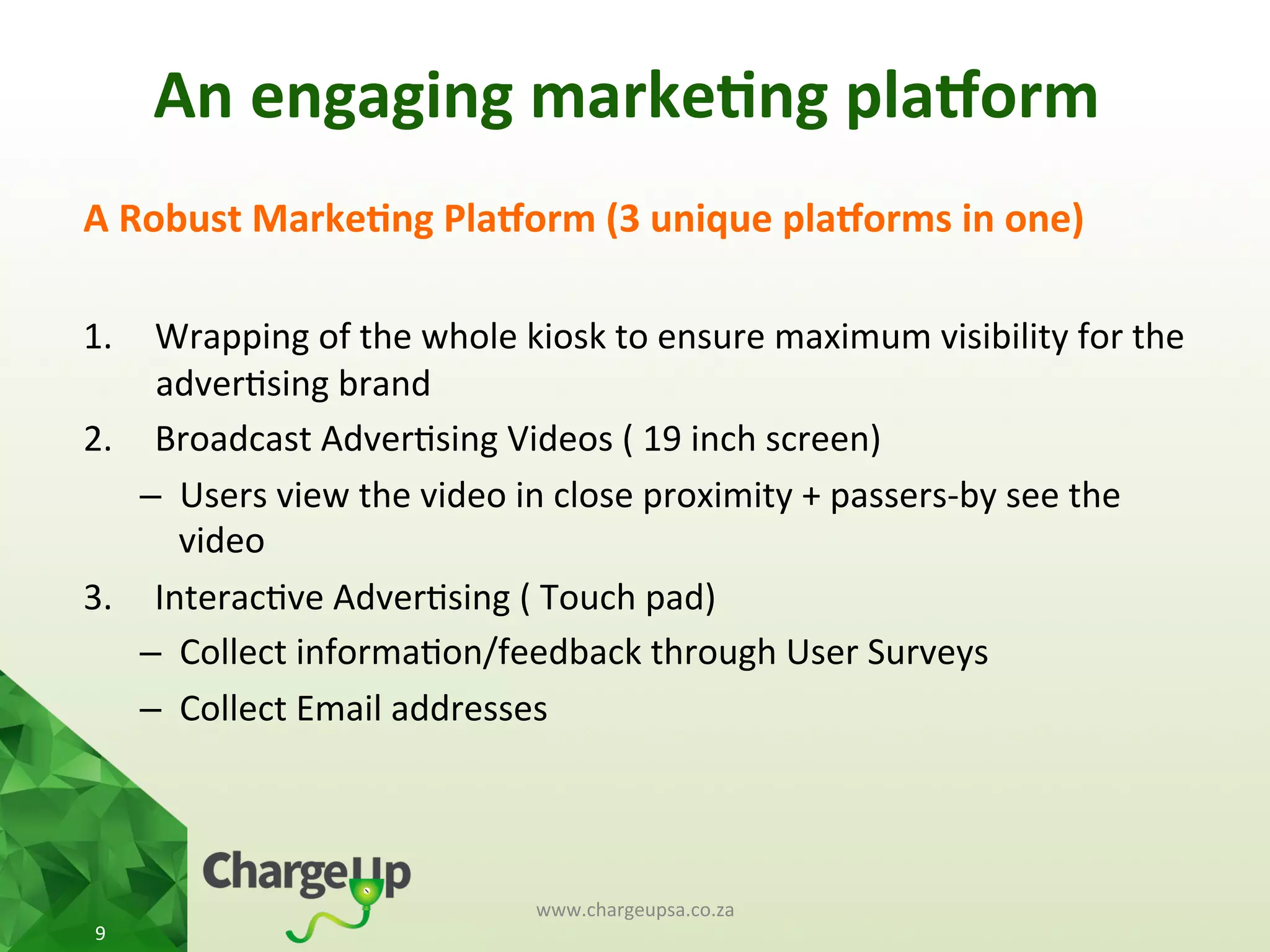 An engaging marketing platform

A Robust Marketing Platform (3 unique platforms in one)

1. Wrapping of the whole kiosk to ensure maximum visibility for the advertising brand
2. Broadcast Advertising Videos ( 19 inch screen)
– Users view the video in close proximity + passers-by see the video
3. Interactive Advertising ( Touch pad)
– Collect information/feedback through User Surveys
– Collect Email addresses

ChargeUp

www.chargeupsa.co.za

9